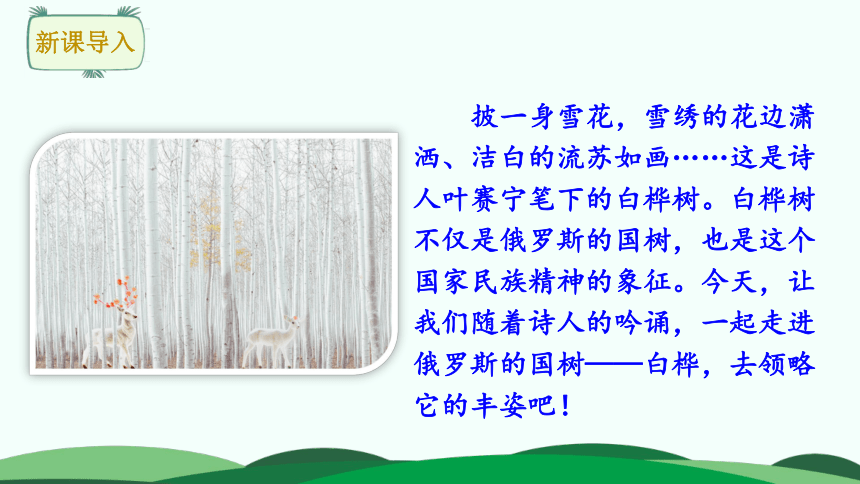 新课导入

披一身雪花，雪绣的花边潇洒、洁白的流苏如画……这是诗人叶赛宁笔下的白桦树。白桦树不仅是俄罗斯的国树，也是这个国家民族精神的象征。今天，让我们随着诗人的吟诵，一起走进俄罗斯的国树——白桦，去领略它的丰姿吧！